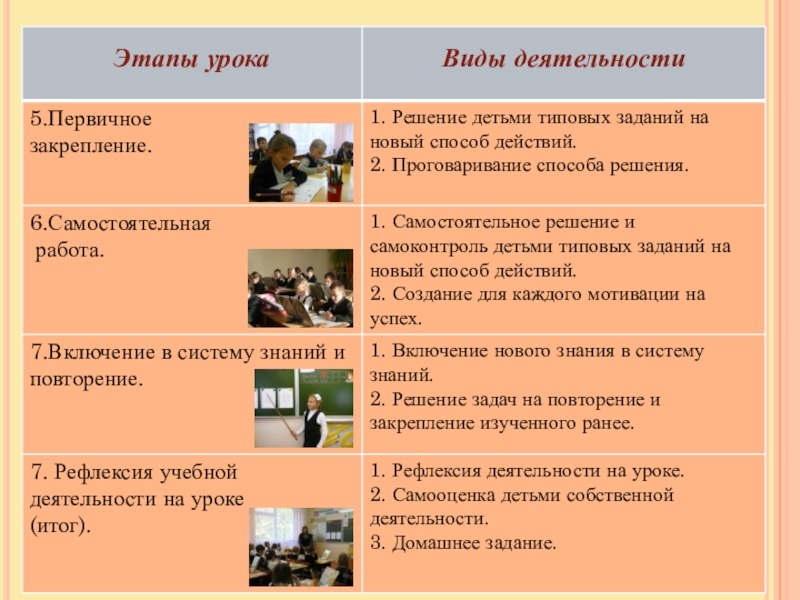 | Этапы урока | Виды деятельности |
|---|---|
| 5.Первичное закрепление. | 1. Решение детьми типовых заданий на новый способ действий. 2. Проговаривание способа решения. |
| 6.Самостоятельная работа. | 1. Самостоятельное решение и самоконтроль детьми типовых заданий на новый способ действий. 2. Создание для каждого мотивации на успех. |
| 7.Включение в систему знаний и повторение. | 1. Включение нового знания в систему знаний. 2. Решение задач на повторение и закрепление изученного ранее. |
| 7. Рефлексия учебной деятельности на уроке (итог). | 1. Рефлексия деятельности на уроке. 2. Самооценка детьми собственной деятельности. 3. Домашнее задание. |